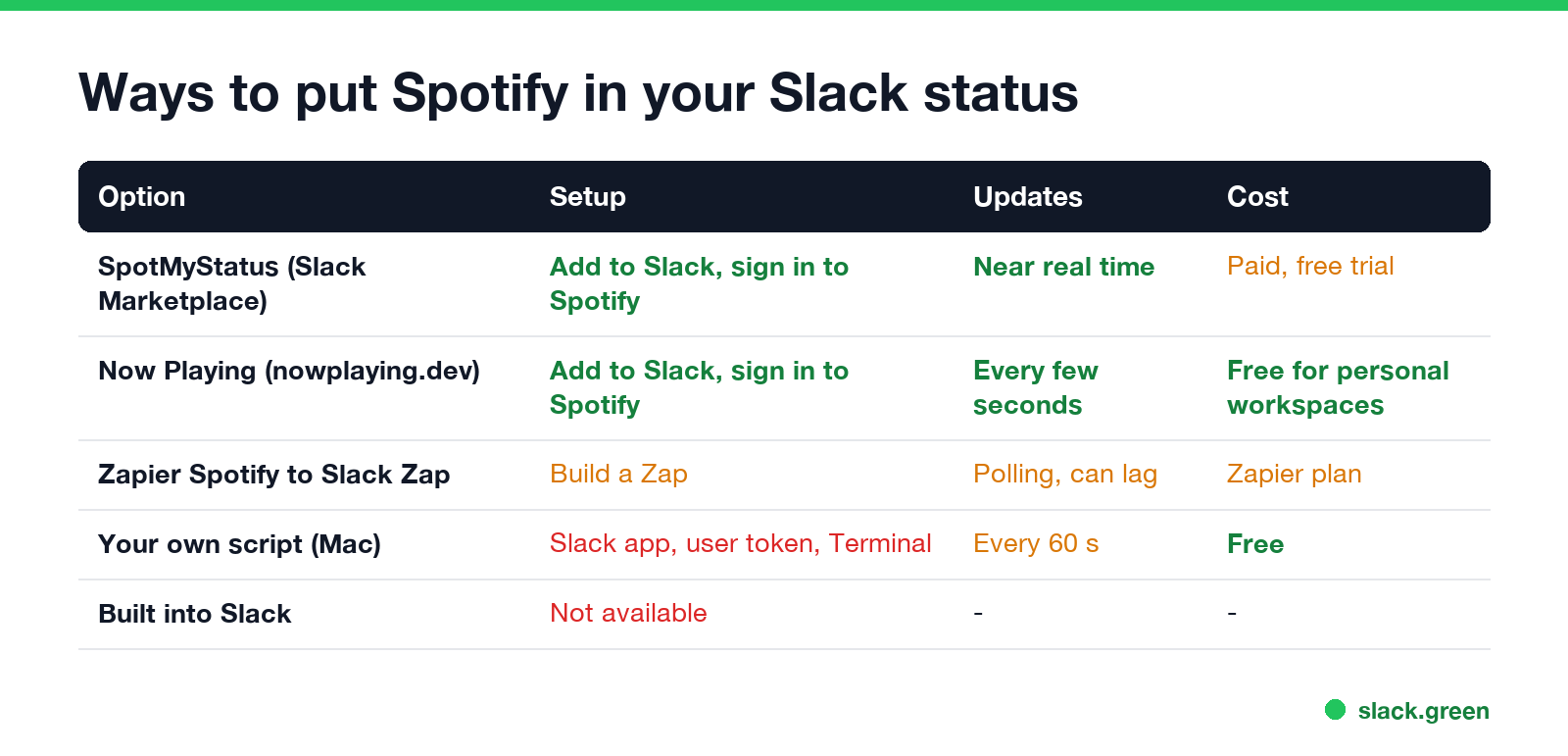 Ways to put Spotify in your Slack status

| Option | Setup | Updates | Cost |
|---|---|---|---|
| SpotMyStatus (Slack Marketplace) | Add to Slack, sign in to Spotify | Near real time | Paid, free trial |
| Now Playing (nowplaying.dev) | Add to Slack, sign in to Spotify | Every few seconds | Free for personal workspaces |
| Zapier Spotify to Slack Zap | Build a Zap | Polling, can lag | Zapier plan |
| Your own script (Mac) | Slack app, user token, Terminal | Every 60 s | Free |
| Built into Slack | Not available | - | - |

slack.green